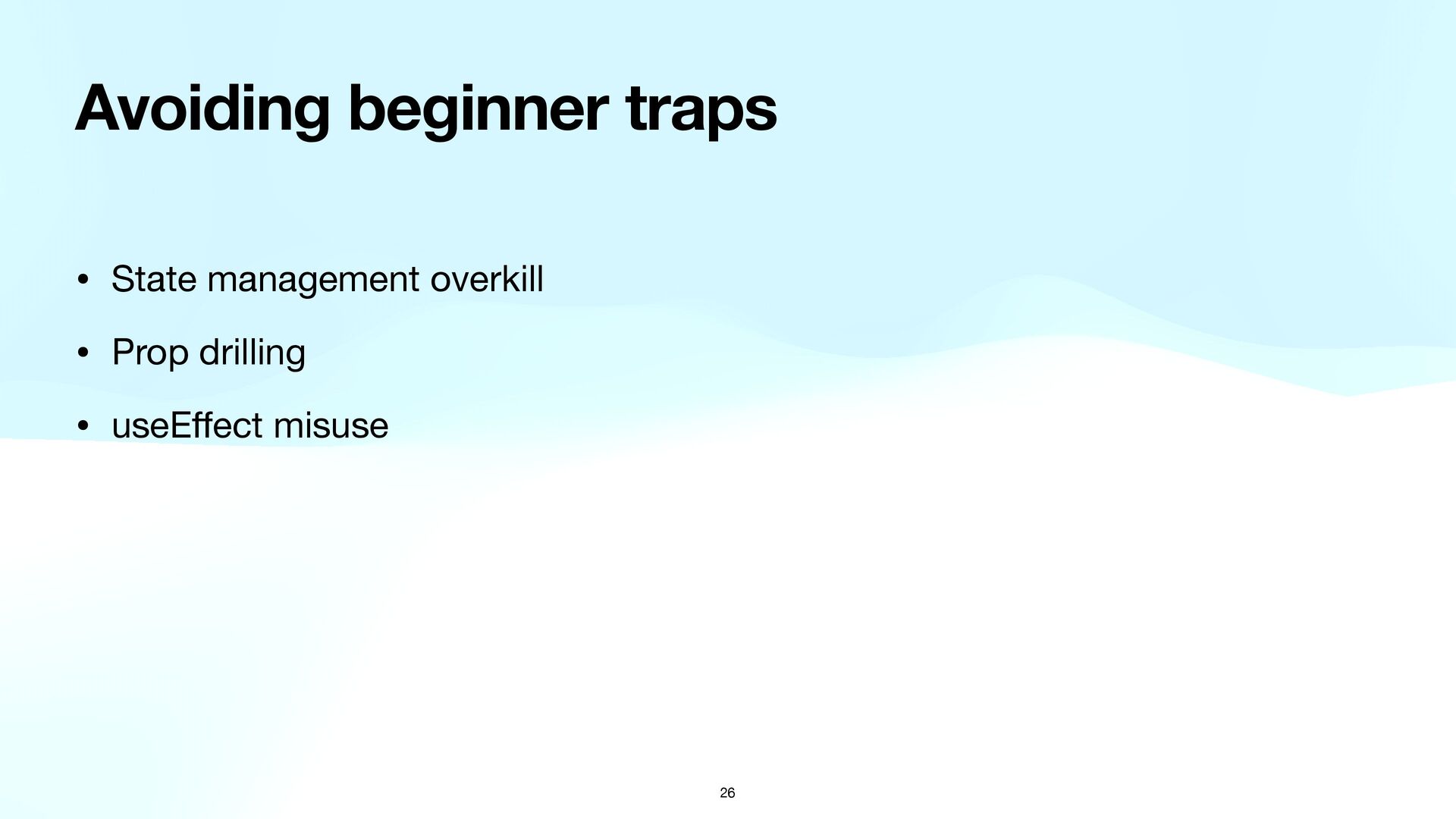 Avoiding beginner traps

• State management overkill

• Prop drilling

• useEffect misuse

26